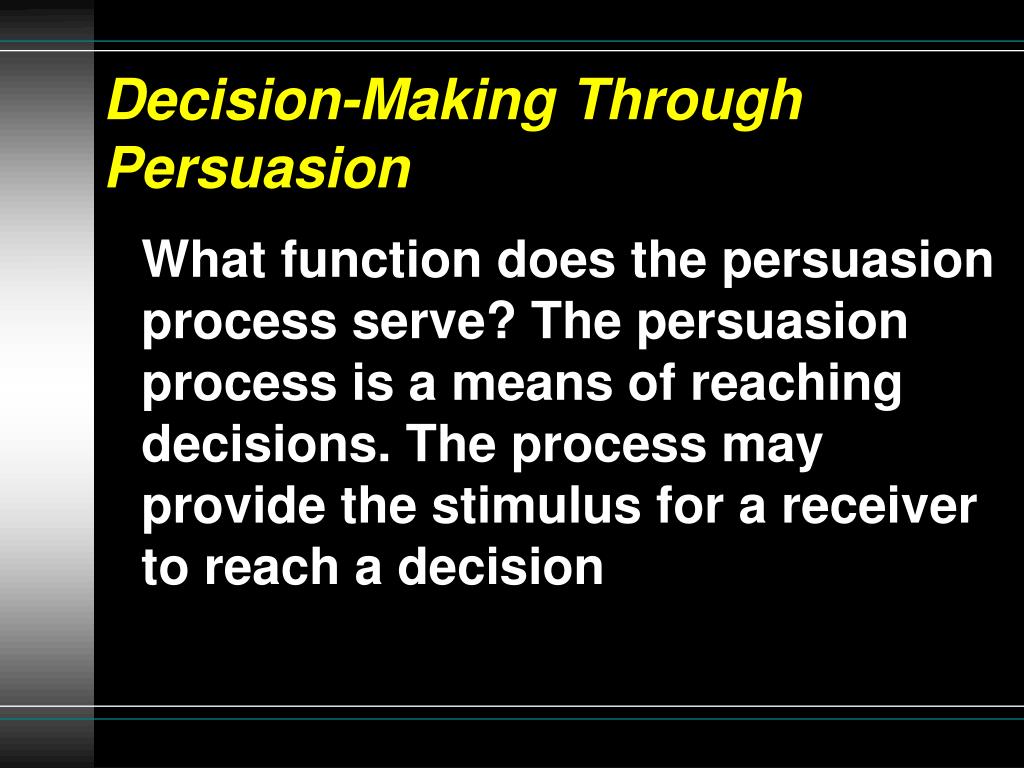 Decision-Making Through Persuasion

What function does the persuasion process serve? The persuasion process is a means of reaching decisions. The process may provide the stimulus for a receiver to reach a decision